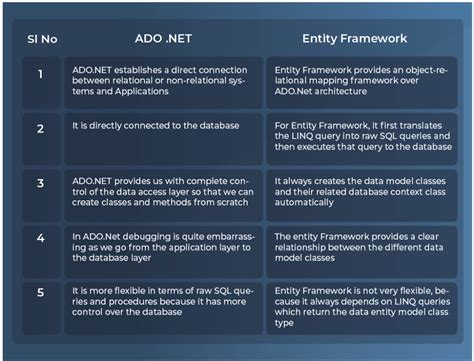 | Sl No | ADO .NET | Entity Framework |
|---|---|---|
| 1 | ADO.NET establishes a direct connection between relational or non-relational systems and Applications | Entity Framework provides an object-relational mapping framework over ADO.Net architecture |
| 2 | It is directly connected to the database | For Entity Framework, it first translates the LINQ query into raw SQL queries and then executes that query to the database |
| 3 | ADO.NET provides us with complete control of the data access layer so that we can create classes and methods from scratch | It always creates the data model classes and their related database context class automatically |
| 4 | In ADO.Net debugging is quite embarrassing as we go from the application layer to the database layer | The entity Framework provides a clear relationship between the different data model classes |
| 5 | It is more flexible in terms of raw SQL queries and procedures because it has more control over the database | Entity Framework is not very flexible, because it always depends on LINQ queries which return the data entity model class type |